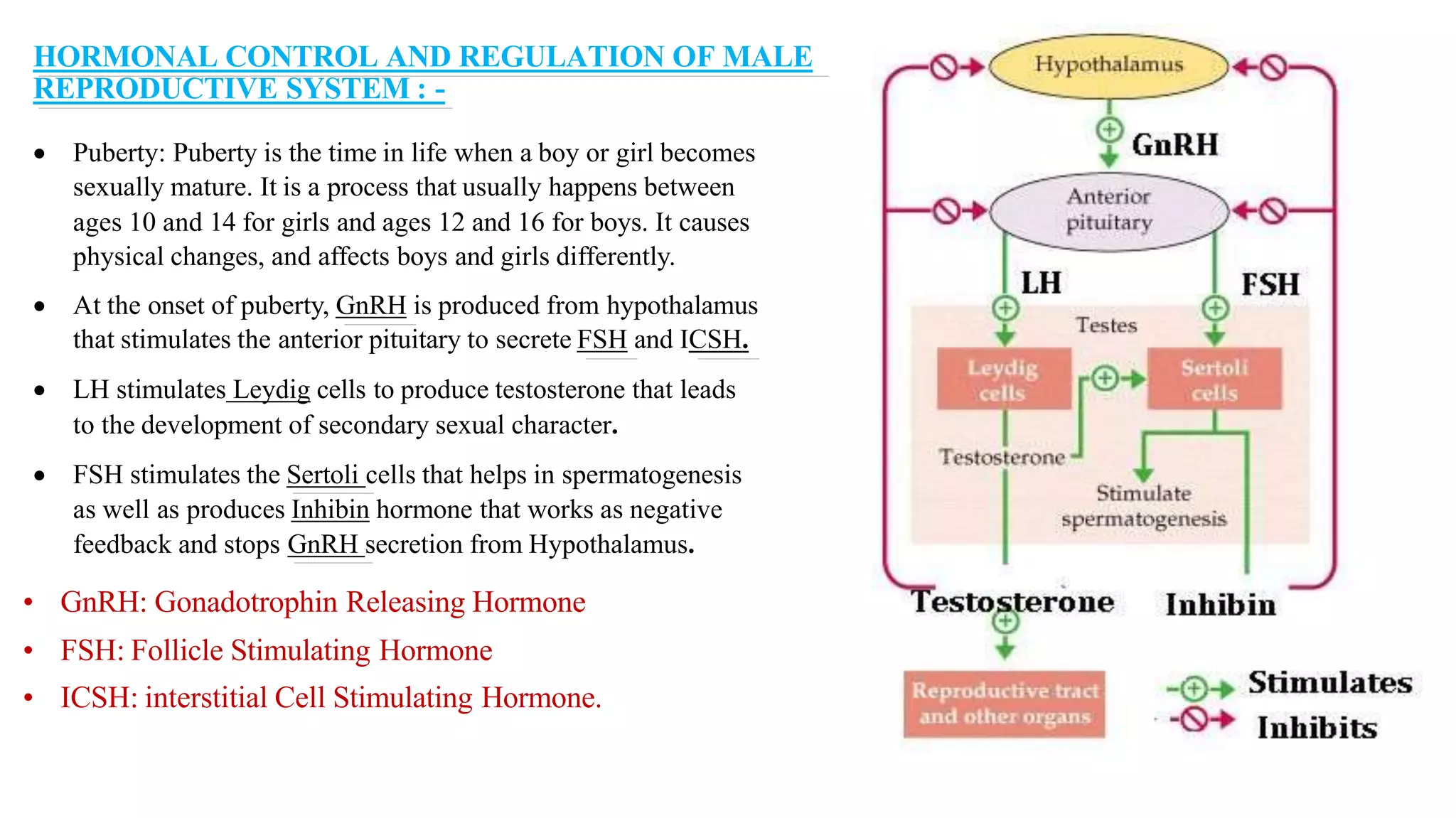 HORMONAL CONTROL AND REGULATION OF MALE REPRODUCTIVE SYSTEM : -

• Puberty: Puberty is the time in life when a boy or girl becomes sexually mature. It is a process that usually happens between ages 10 and 14 for girls and ages 12 and 16 for boys. It causes physical changes, and affects boys and girls differently.

• At the onset of puberty, GnRH is produced from hypothalamus that stimulates the anterior pituitary to secrete FSH and ICSH.

• LH stimulates Leydig cells to produce testosterone that leads to the development of secondary sexual character.

• FSH stimulates the Sertoli cells that helps in spermatogenesis as well as produces Inhibin hormone that works as negative feedback and stops GnRH secretion from Hypothalamus.

• GnRH: Gonadotrophin Releasing Hormone
• FSH: Follicle Stimulating Hormone
• ICSH: interstitial Cell Stimulating Hormone.

Hypothalamus
GnRH
Anterior pituitary
LH
FSH
Testes
Leydig cells
Sertoli cells
Testosterone
Stimulate spermatogenesis
Testosterone
Inhibin
Reproductive tract and other organs
Stimulates
Inhibits